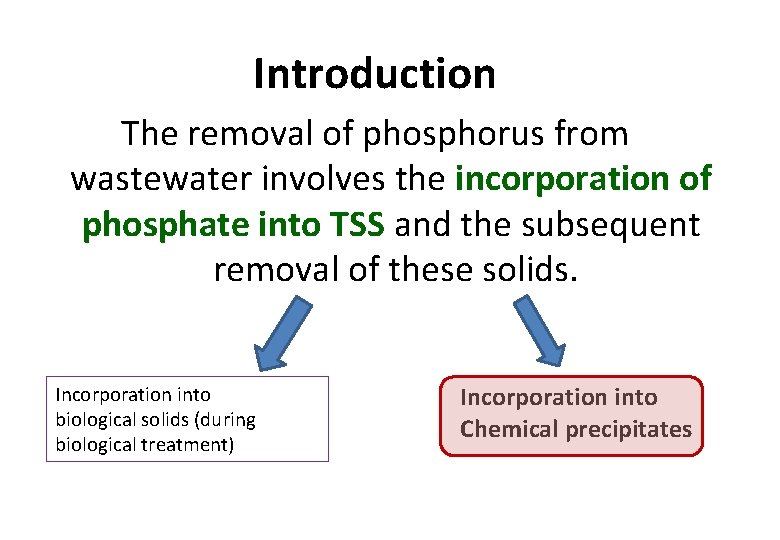 Introduction

The removal of phosphorus from wastewater involves the incorporation of phosphate into TSS and the subsequent removal of these solids.

Incorporation into biological solids (during biological treatment)

Incorporation into Chemical precipitates